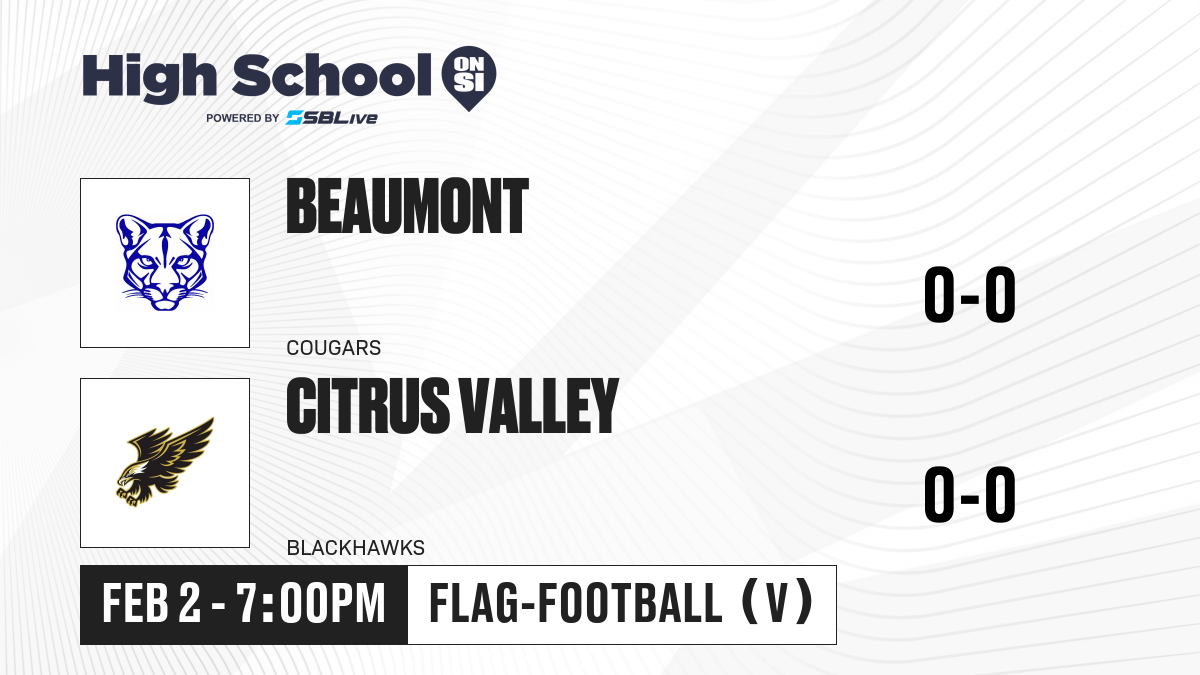 High School ON SI
POWERED BY SBLive

BEAUMONT
COUGARS
0-0

CITRUS VALLEY
BLACKHAWKS
0-0

FEB 2 - 7:00PM
FLAG-FOOTBALL (V)